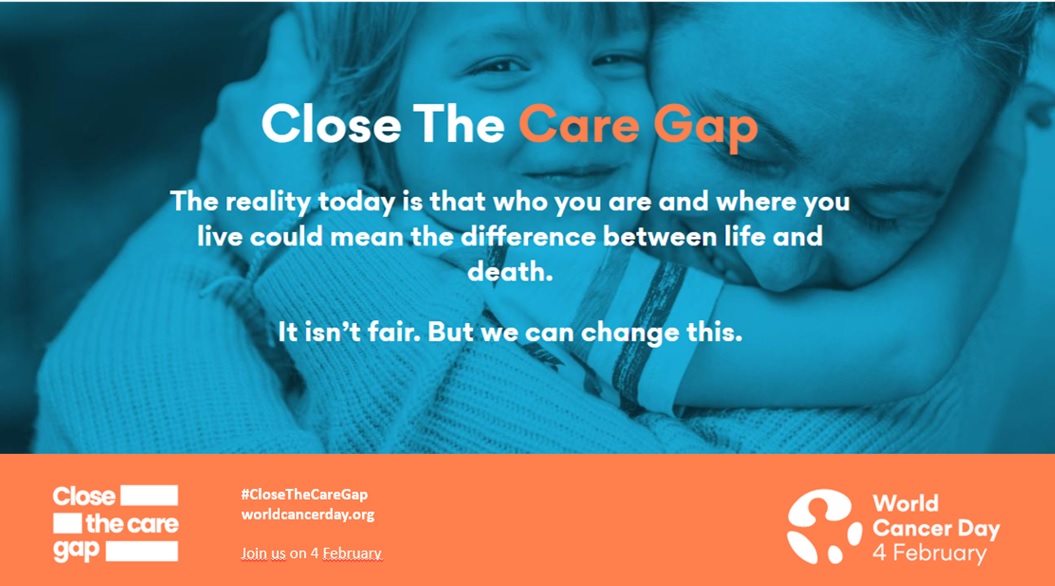 Close The Care Gap

The reality today is that who you are and where you live could mean the difference between life and death.

It isn't fair. But we can change this.

Close the care gap

#CloseTheCareGap
worldcancerday.org

Join us on 4 February

World Cancer Day
4 February